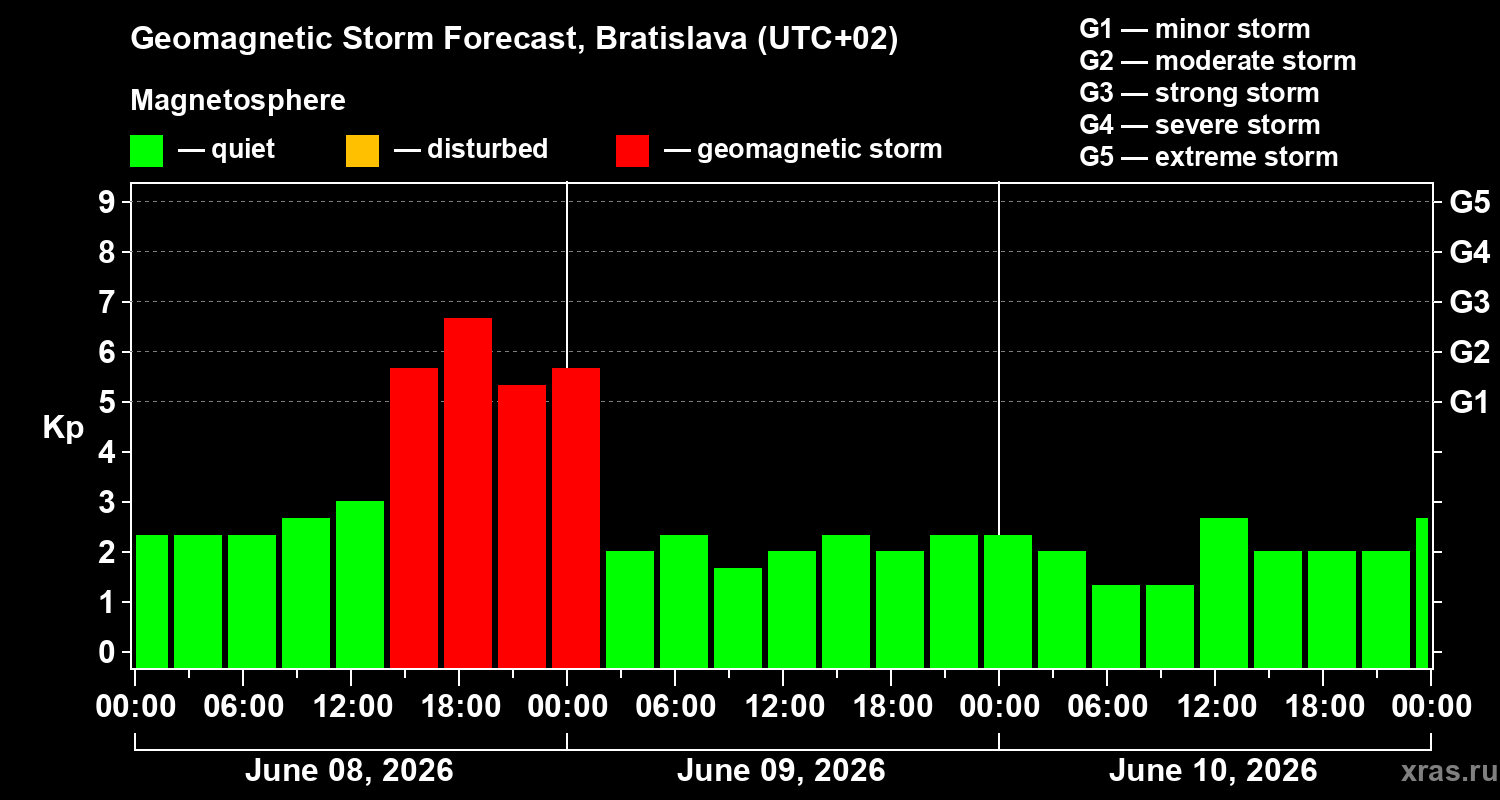 Geomagnetic Storm Forecast, Bratislava (UTC+02)

Magnetosphere

— quiet — disturbed — geomagnetic storm

G1 — minor storm
G2 — moderate storm
G3 — strong storm
G4 — severe storm
G5 — extreme storm

Kp

9
8
7
6
5
4
3
2
1
0

G5
G4
G3
G2
G1

00:00 06:00 12:00 18:00 00:00 06:00 12:00 18:00 00:00 06:00 12:00 18:00 00:00

June 08, 2026
June 09, 2026
June 10, 2026

xras.ru